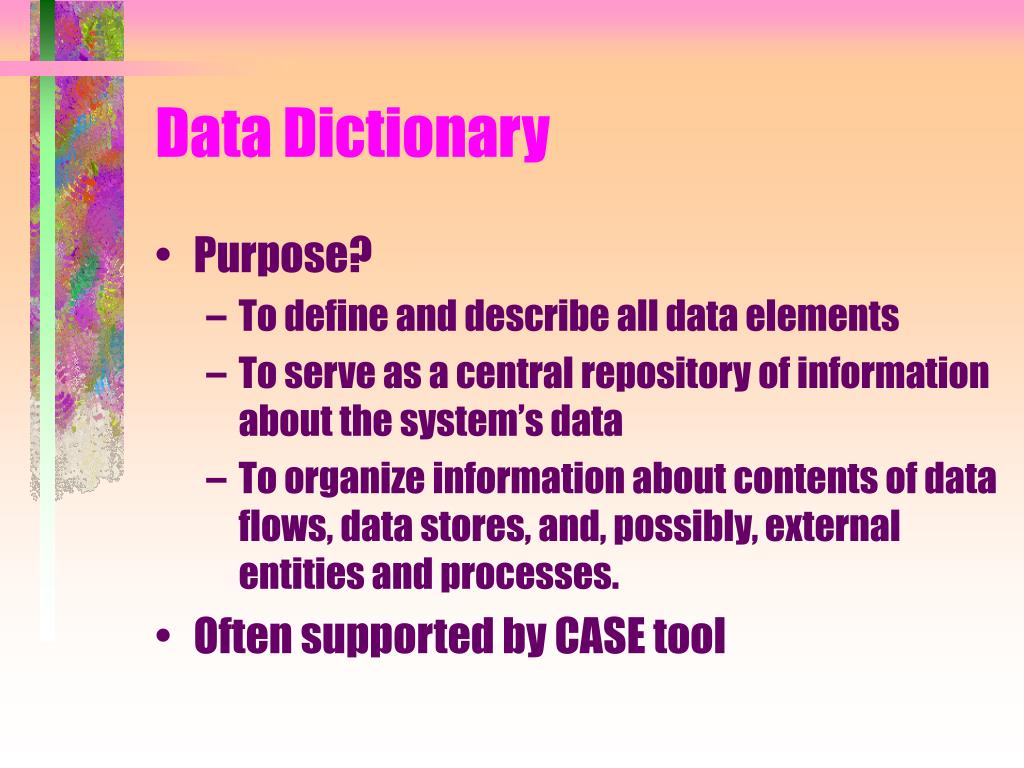 Data Dictionary

• Purpose?
– To define and describe all data elements
– To serve as a central repository of information about the system’s data
– To organize information about contents of data flows, data stores, and, possibly, external entities and processes.
• Often supported by CASE tool